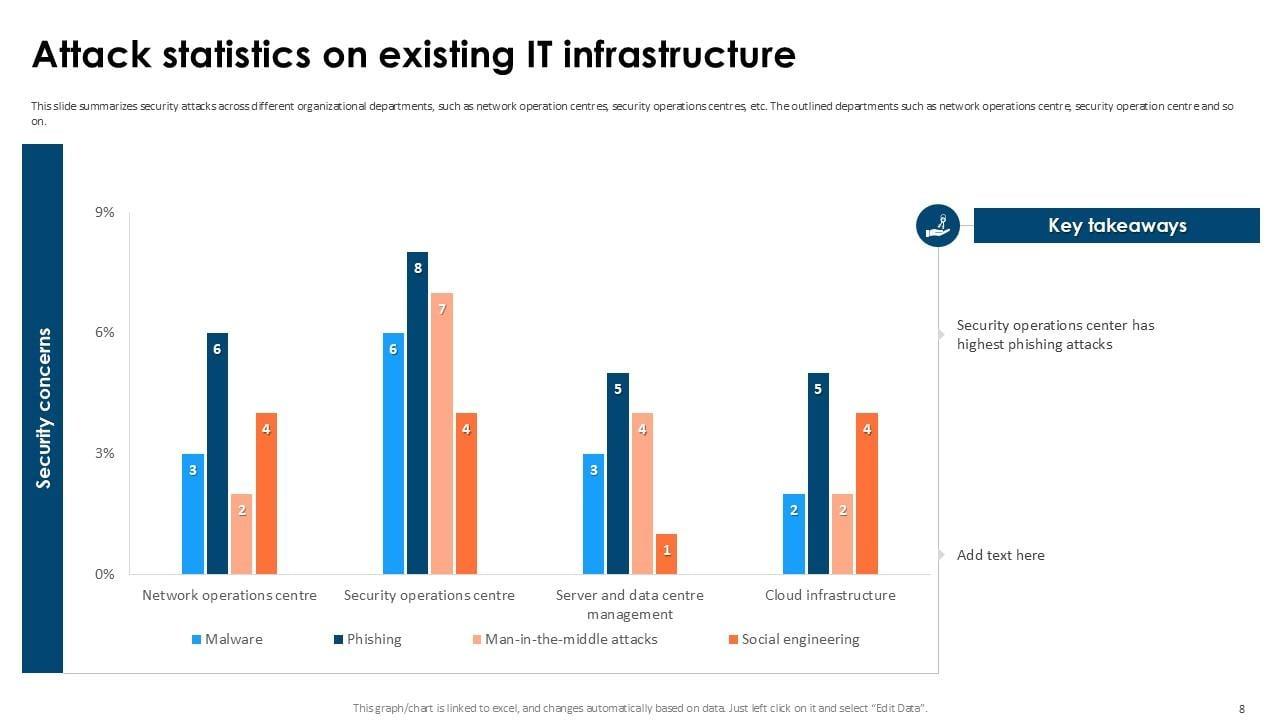 Attack statistics on existing IT infrastructure

This slide summarizes security attacks across different organizational departments, such as network operation centres, security operations centres, etc. The outlined departments such as network operations centre, security operation centre and so on.

Security concerns

9%
6%
3%
0%

3 6 2 4
6 8 7 4
3 5 4 1
2 5 2 4

Network operations centre
Security operations centre
Server and data centre management
Cloud infrastructure

Malware
Phishing
Man-in-the-middle attacks
Social engineering

Key takeaways

Security operations center has highest phishing attacks

Add text here

This graph/chart is linked to excel, and changes automatically based on data. Just left click on it and select "Edit Data".

8